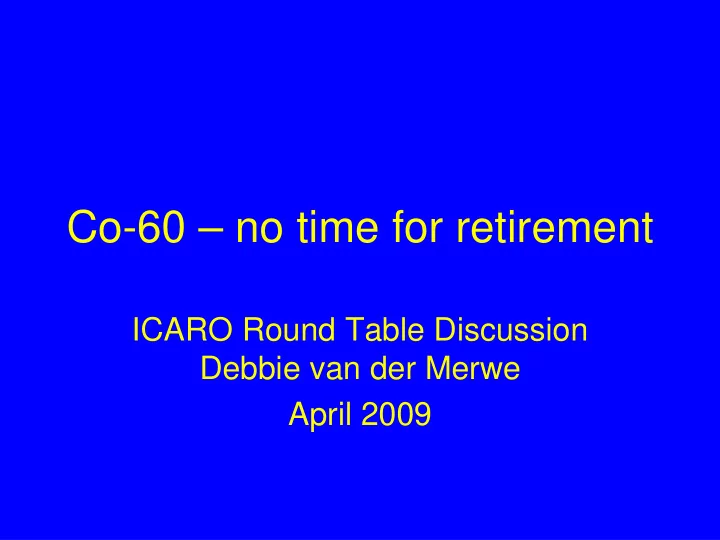 Co-60 – no time for retirement

ICARO Round Table Discussion
Debbie van der Merwe

April 2009